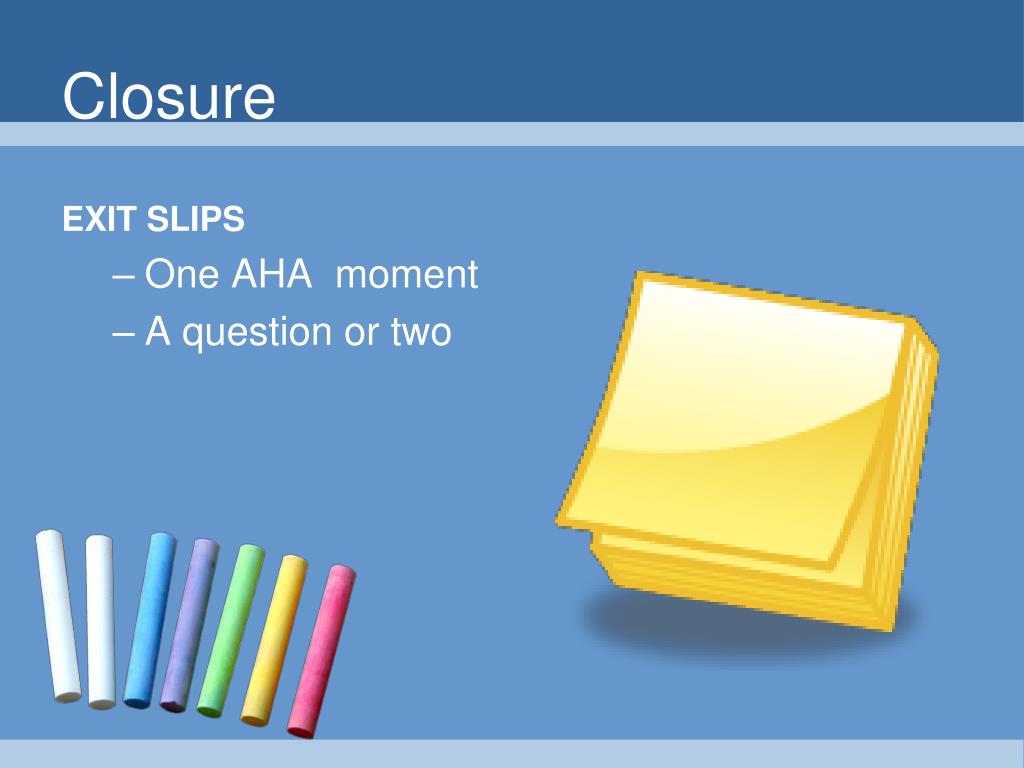 Closure

EXIT SLIPS

– One AHA moment

– A question or two